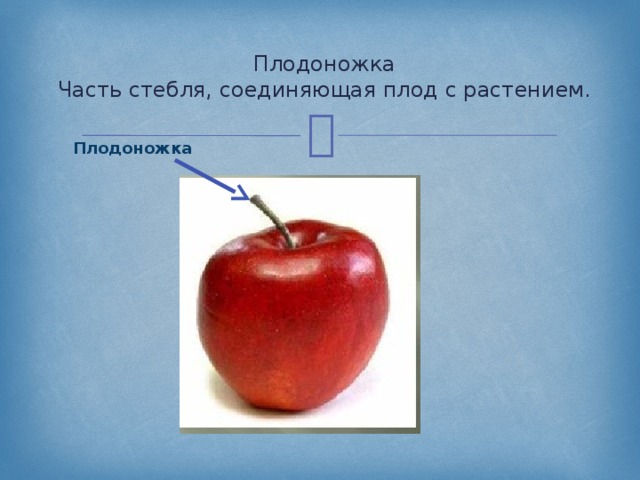 Плодоножка
Часть стебля, соединяющая плод с растением.

Плодоножка